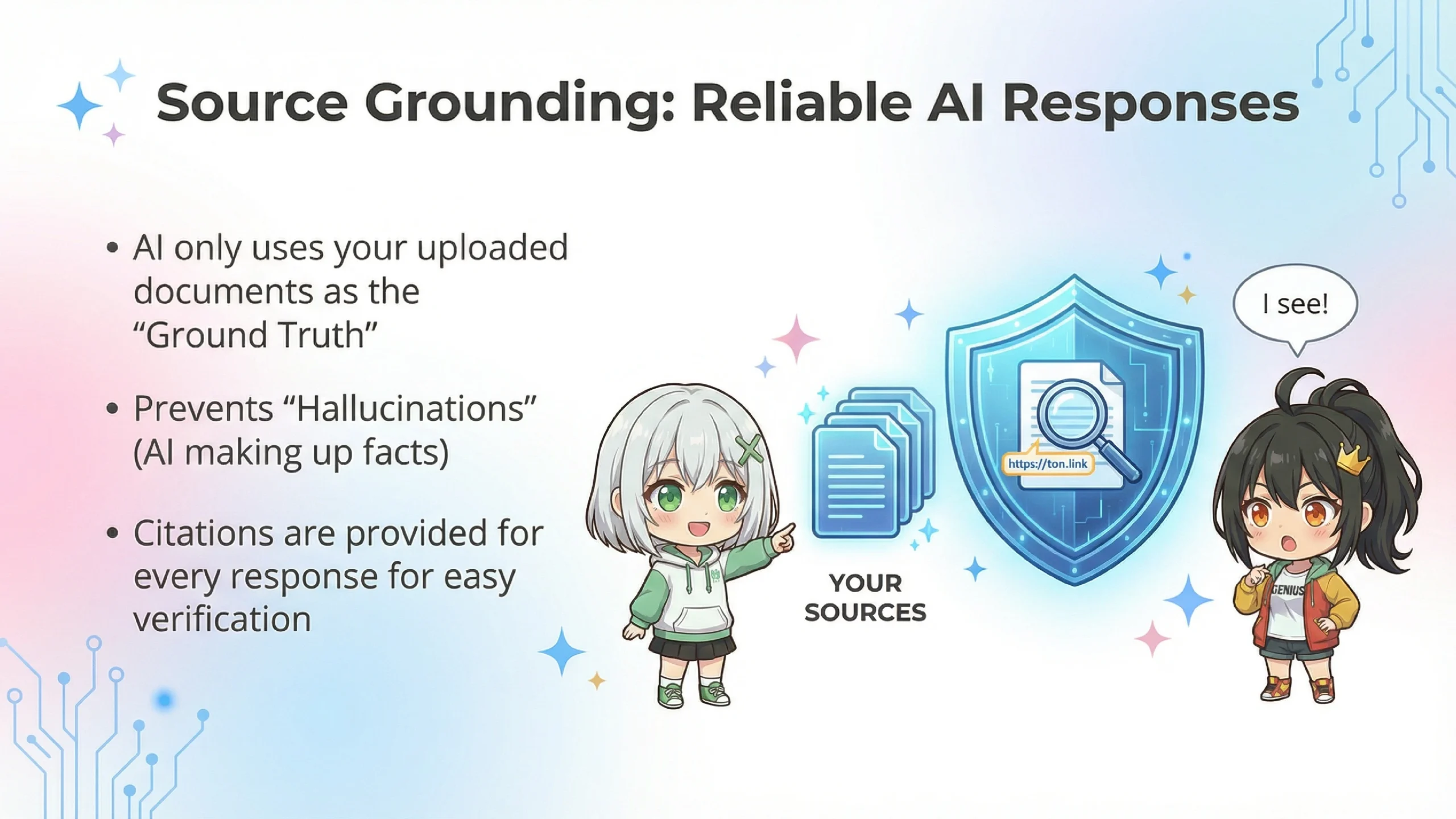 Source Grounding: Reliable AI Responses

• AI only uses your uploaded documents as the “Ground Truth”

• Prevents “Hallucinations” (AI making up facts)

• Citations are provided for every response for easy verification

YOUR SOURCES

https://ton.link

I see!

GENIUS